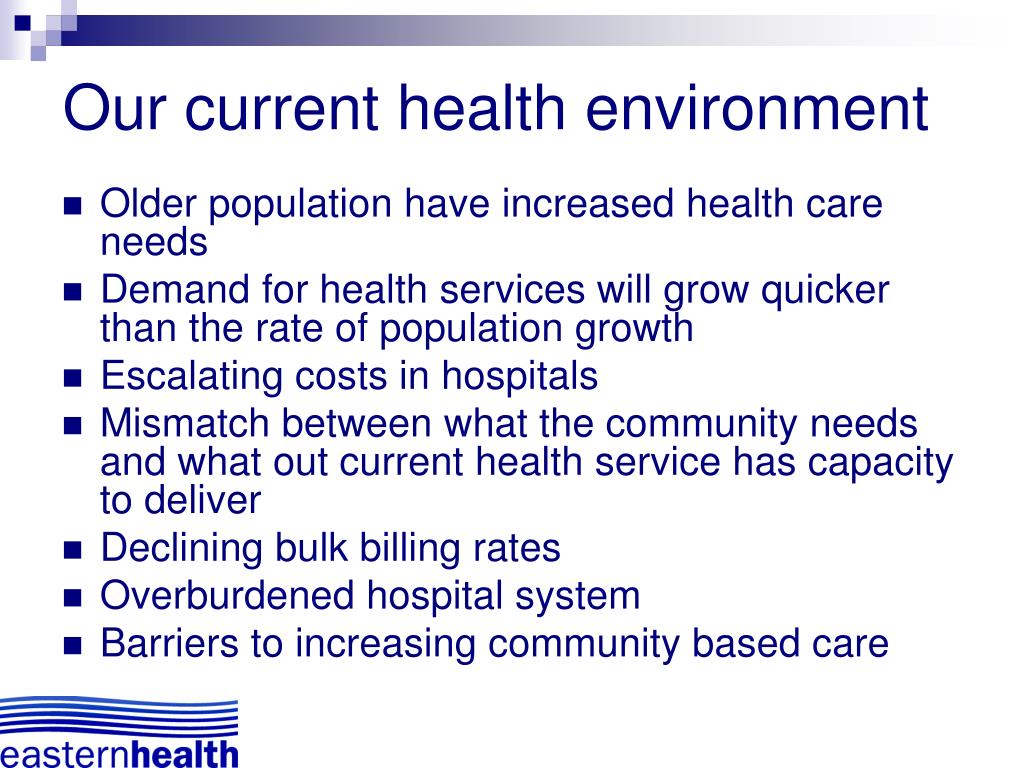 Our current health environment

- Older population have increased health care needs
- Demand for health services will grow quicker than the rate of population growth
- Escalating costs in hospitals
- Mismatch between what the community needs and what out current health service has capacity to deliver
- Declining bulk billing rates
- Overburdened hospital system
- Barriers to increasing community based care

easternhealth